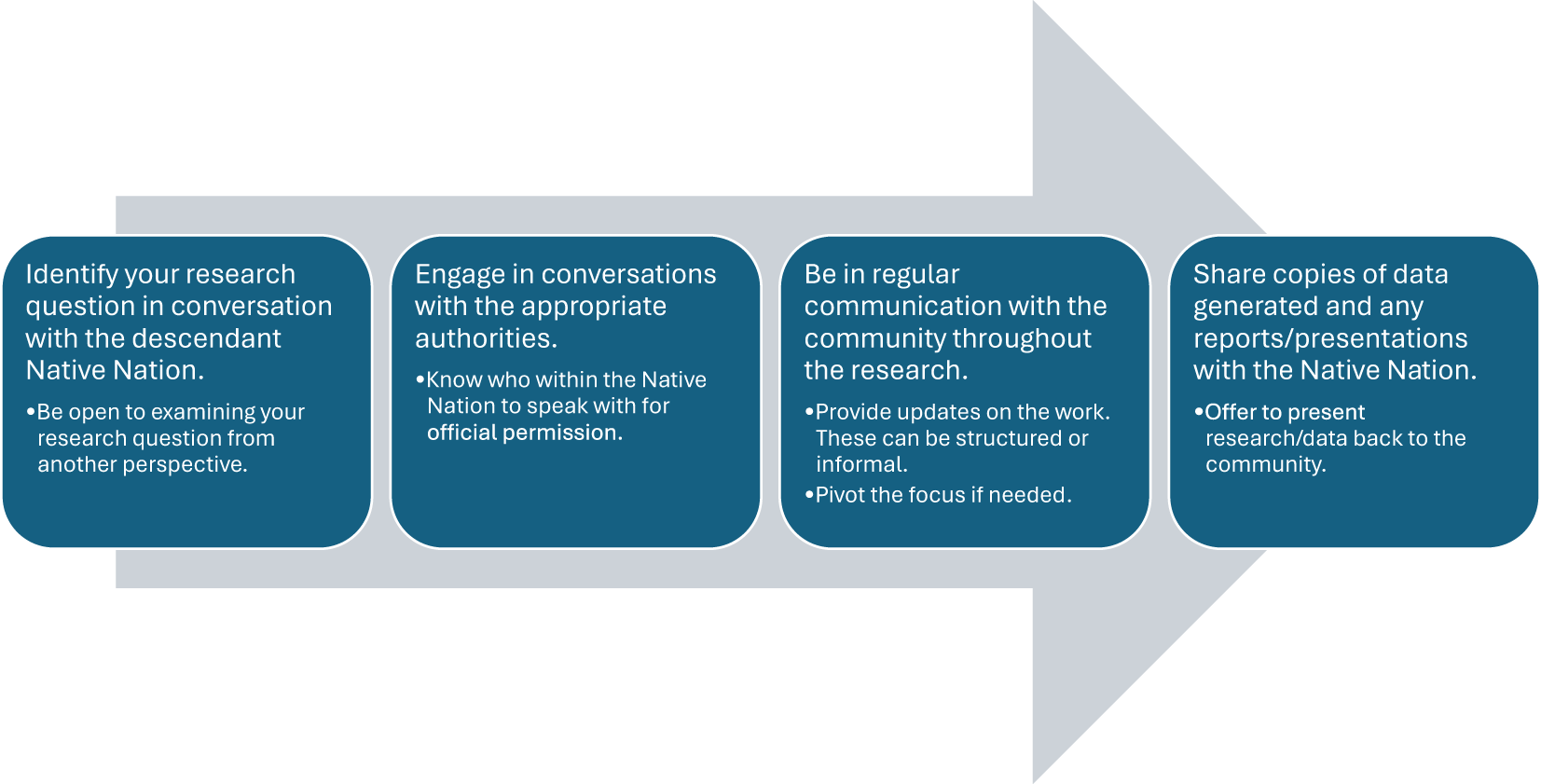 Identify your research question in conversation with the descendant Native Nation.

•Be open to examining your research question from another perspective.

Engage in conversations with the appropriate authorities.

•Know who within the Native Nation to speak with for official permission.

Be in regular communication with the community throughout the research.

•Provide updates on the work. These can be structured or informal.

•Pivot the focus if needed.

Share copies of data generated and any reports/presentations with the Native Nation.

•Offer to present research/data back to the community.